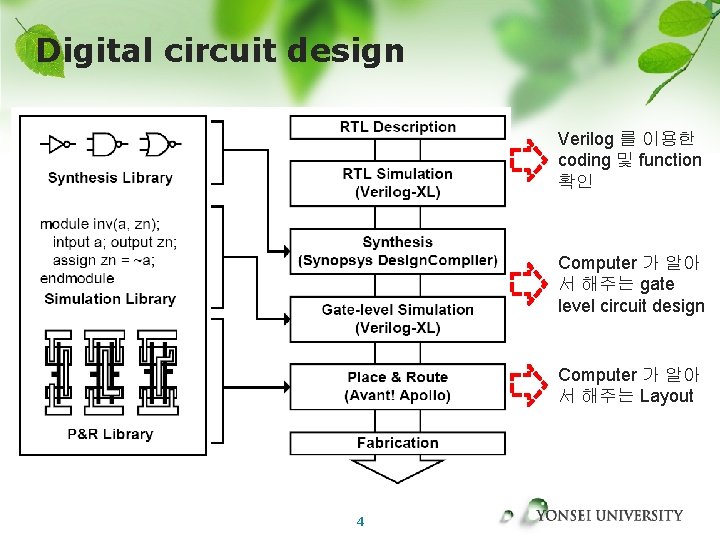 Digital circuit design

Synthesis Library

module inv(a, zn);
intput a; output zn;
assign zn = ~a;
endmodule
Simulation Library

P&R Library

RTL Description

RTL Simulation
(Verilog-XL)

Synthesis
(Synopsys DesignCompiler)

Gate-level Simulation
(Verilog-XL)

Place & Route
(Avant! Apollo)

Fabrication

Verilog 를 이용한 coding 및 function 확인

Computer 가 알아서 해주는 gate level circuit design

Computer 가 알아서 해주는 Layout

4

YONSEI UNIVERSITY